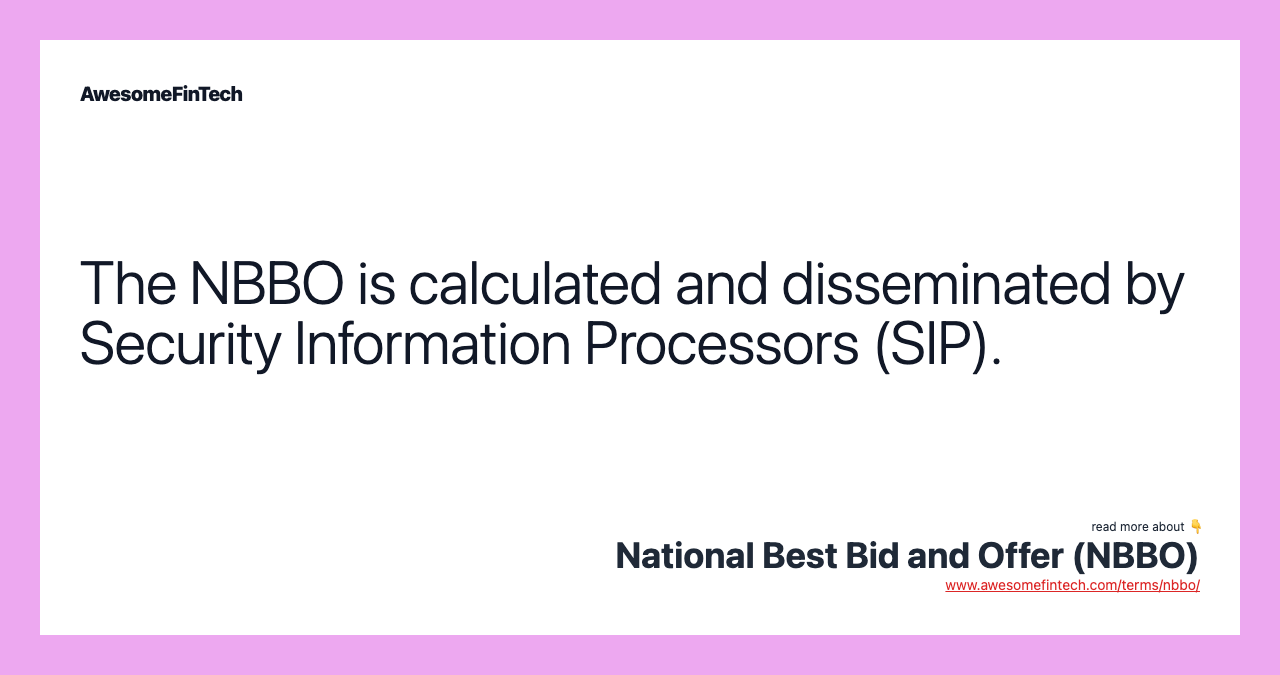 AwesomeFinTech

The NBBO is calculated and disseminated by Security Information Processors (SIP).

read more about 👇
National Best Bid and Offer (NBBO)
www.awesomefintech.com/terms/nbbo/